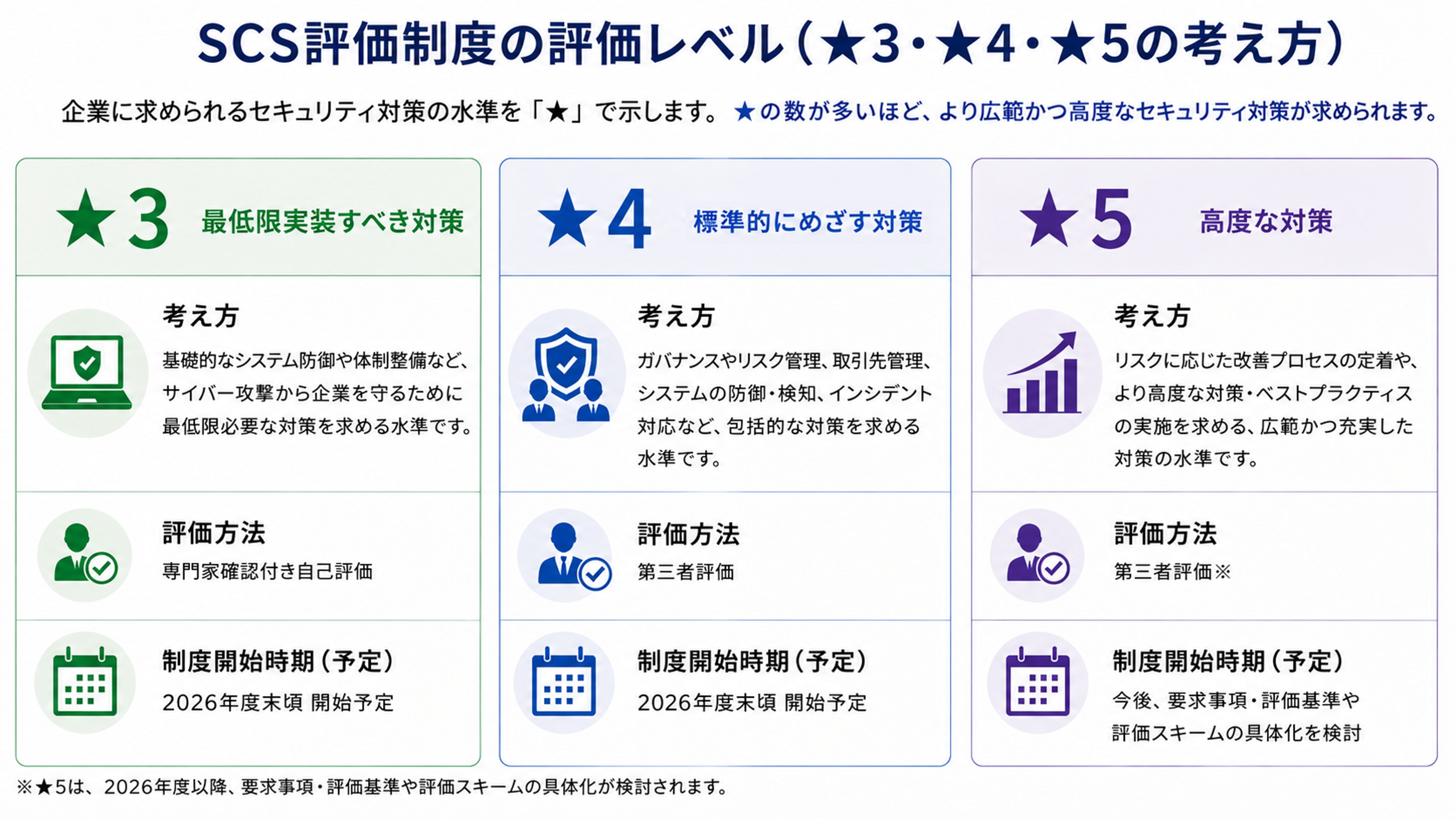 SCS評価制度の評価レベル（★3・★4・★5の考え方）

企業に求められるセキュリティ対策の水準を「★」で示します。★の数が多いほど、より広範かつ高度なセキュリティ対策が求められます。

★3 最低限実装すべき対策

考え方

基礎的なシステム防御や体制整備など、サイバー攻撃から企業を守るために最低限必要な対策を求める水準です。

評価方法

専門家確認付き自己評価

制度開始時期（予定）

2026年度末頃 開始予定

★4 標準的にめざす対策

考え方

ガバナンスやリスク管理、取引先管理、システムの防御・検知、インシデント対応など、包括的な対策を求める水準です。

評価方法

第三者評価

制度開始時期（予定）

2026年度末頃 開始予定

★5 高度な対策

考え方

リスクに応じた改善プロセスの定着や、より高度な対策・ベストプラクティスの実施を求める、広範かつ充実した対策の水準です。

評価方法

第三者評価※

制度開始時期（予定）

今後、要求事項・評価基準や評価スキームの具体化を検討

※★5は、2026年度以降、要求事項・評価基準や評価スキームの具体化が検討されます。